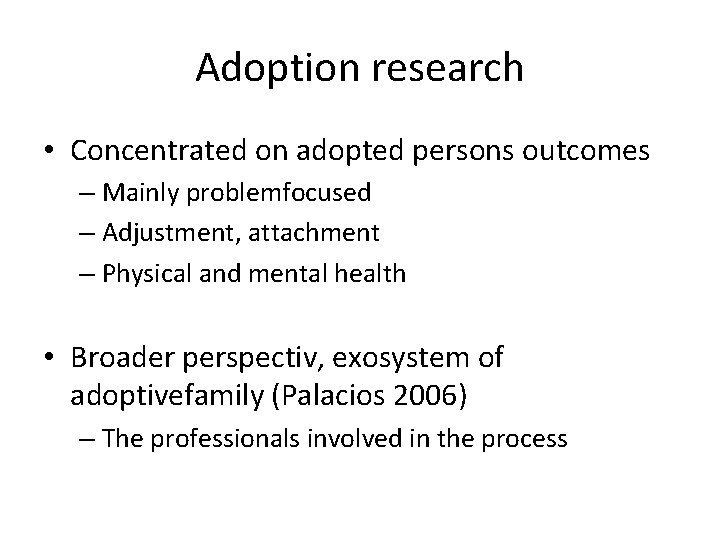 Adoption research

• Concentrated on adopted persons outcomes
– Mainly problemfocused
– Adjustment, attachment
– Physical and mental health

• Broader perspectiv, exosystem of adoptivefamily (Palacios 2006)
– The professionals involved in the process